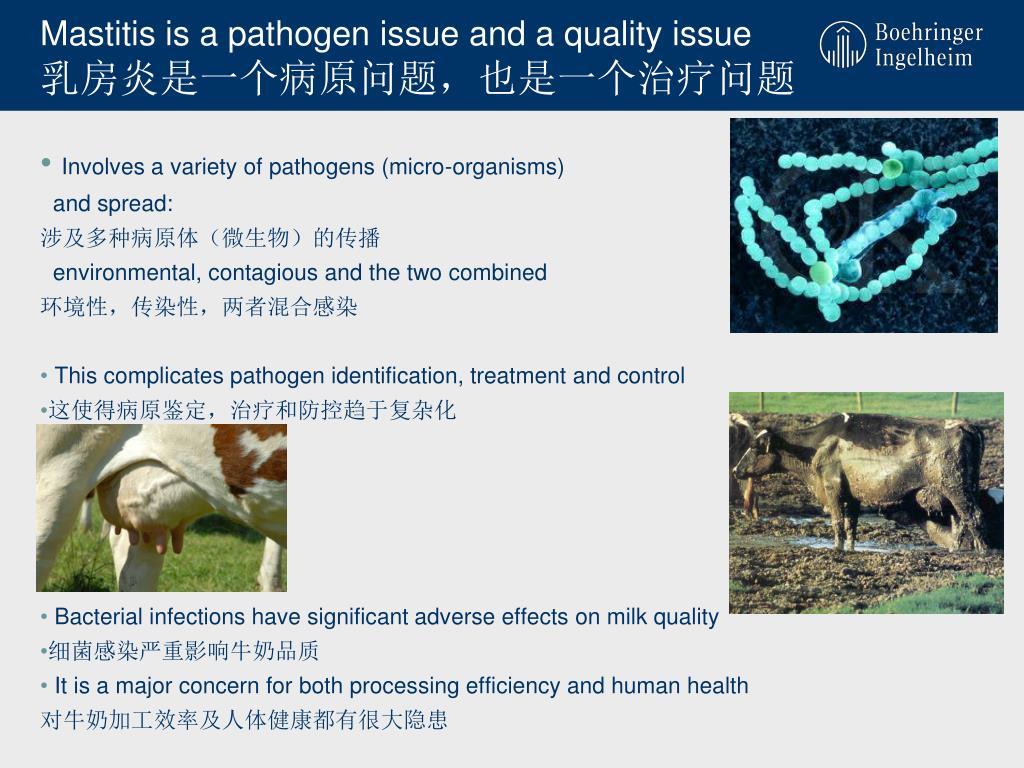 Mastitis is a pathogen issue and a quality issue
乳房炎是一个病原问题，也是一个治疗问题

Boehringer Ingelheim

• Involves a variety of pathogens (micro-organisms) and spread:
涉及多种病原体（微生物）的传播
environmental, contagious and the two combined
环境性，传染性，两者混合感染

• This complicates pathogen identification, treatment and control
•这使得病原鉴定，治疗和防控趋于复杂化

• Bacterial infections have significant adverse effects on milk quality
•细菌感染严重影响牛奶品质
• It is a major concern for both processing efficiency and human health
对牛奶加工效率及人体健康都有很大隐患